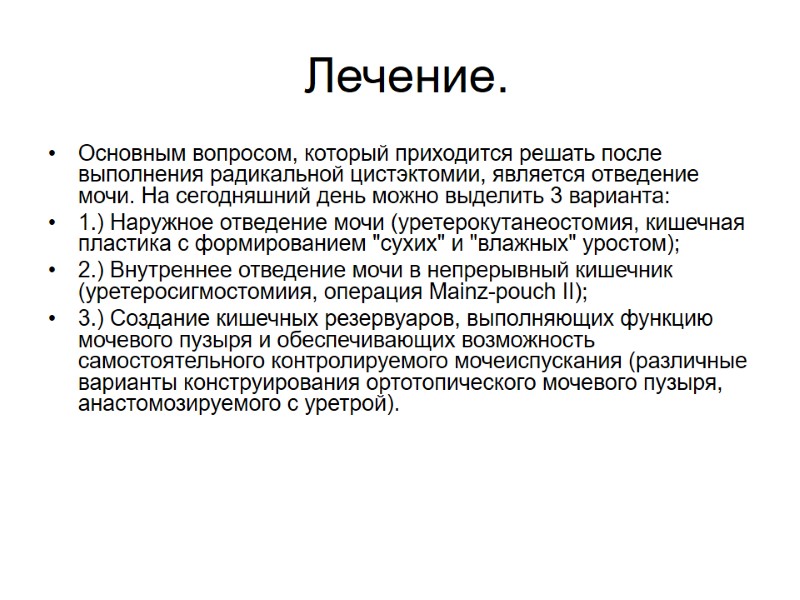 Лечение.

• Основным вопросом, который приходится решать после выполнения радикальной цистэктомии, является отведение мочи. На сегодняшний день можно выделить 3 варианта:
• 1.) Наружное отведение мочи (уретерокутанеостомия, кишечная пластика с формированием "сухих" и "влажных" уростом);
• 2.) Внутреннее отведение мочи в непрерывный кишечник (уретеросигмостомиия, операция Mainz-pouch II);
• 3.) Создание кишечных резервуаров, выполняющих функцию мочевого пузыря и обеспечивающих возможность самостоятельного контролируемого мочеиспускания (различные варианты конструирования ортотопического мочевого пузыря, анастомозируемого с уретрой).